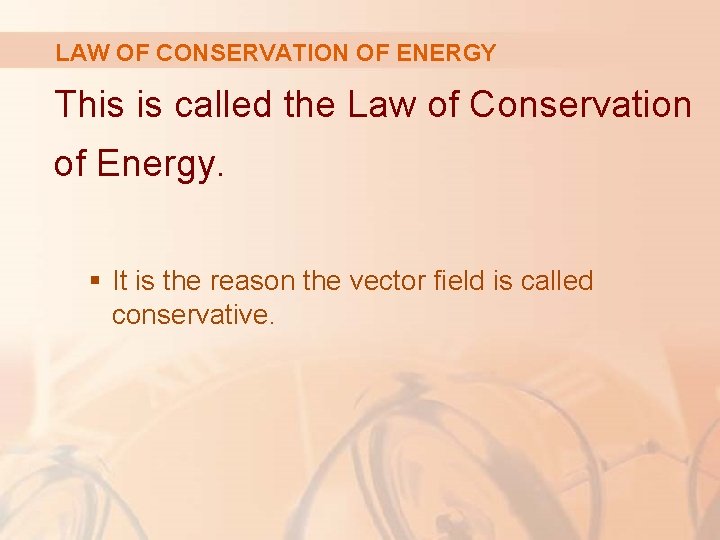 LAW OF CONSERVATION OF ENERGY

This is called the Law of Conservation of Energy.

▪ It is the reason the vector field is called conservative.